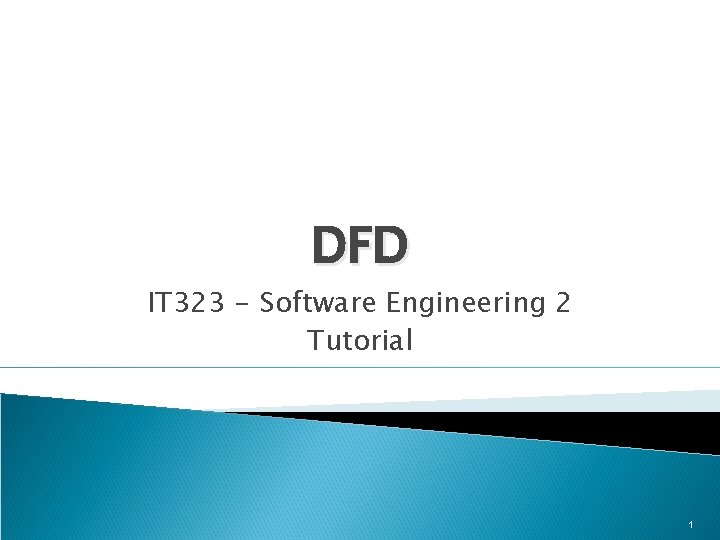 DFD

IT323 - Software Engineering 2
Tutorial

1